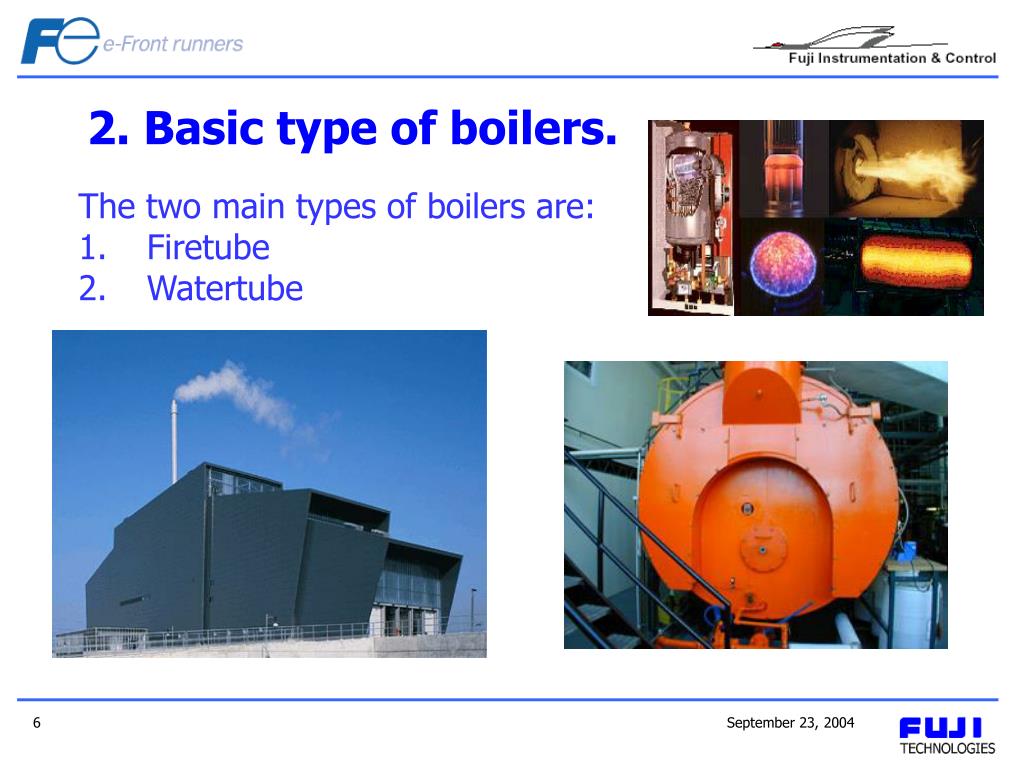 Fe e-Front runners

Fuji Instrumentation & Control

2. Basic type of boilers.

The two main types of boilers are:
1. Firetube
2. Watertube

6

September 23, 2004

FUJI
TECHNOLOGIES